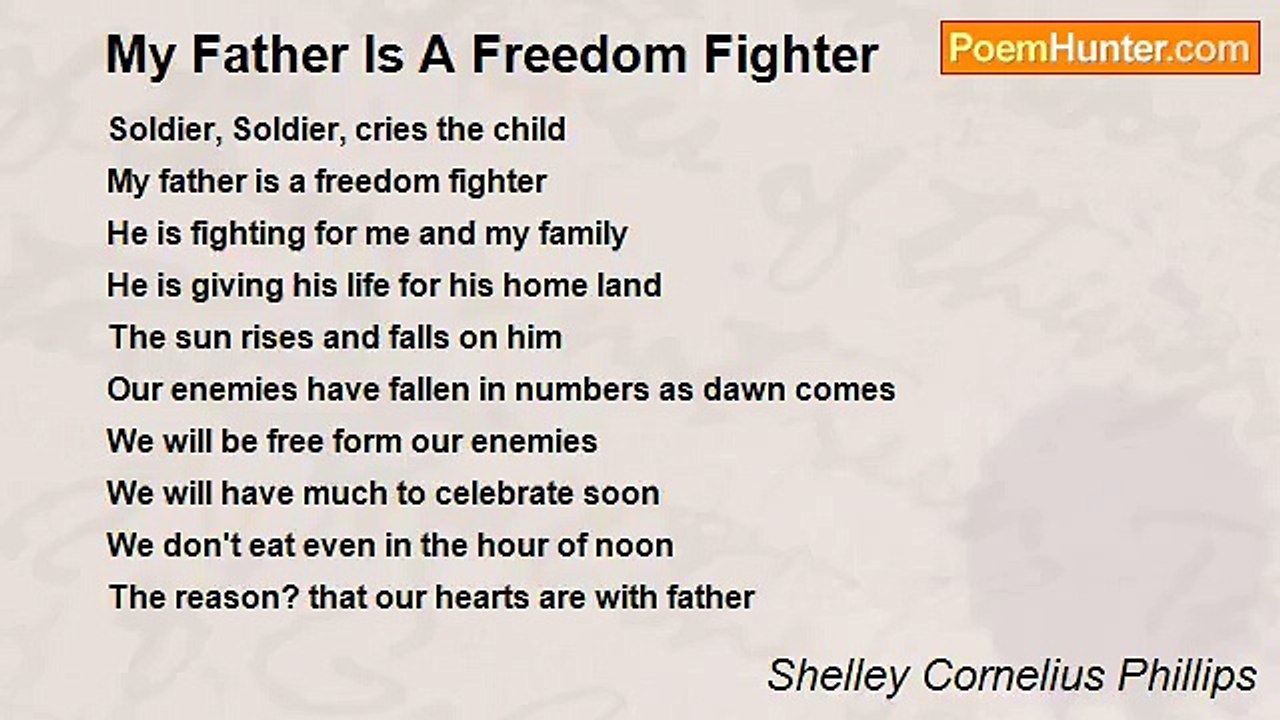 My Father Is A Freedom Fighter

PoemHunter.com

Soldier, Soldier, cries the child
My father is a freedom fighter
He is fighting for me and my family
He is giving his life for his home land
The sun rises and falls on him
Our enemies have fallen in numbers as dawn comes
We will be free form our enemies
We will have much to celebrate soon
We don't eat even in the hour of noon
The reason? that our hearts are with father

Shelley Cornelius Phillips